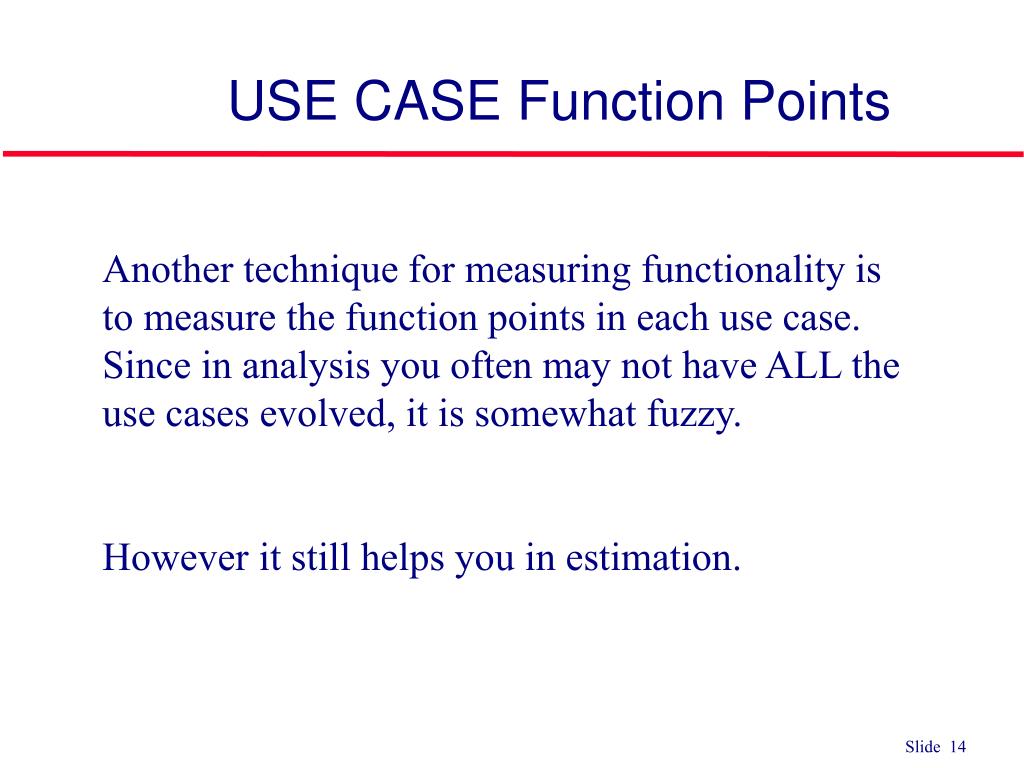 USE CASE Function Points

Another technique for measuring functionality is to measure the function points in each use case. Since in analysis you often may not have ALL the use cases evolved, it is somewhat fuzzy.

However it still helps you in estimation.

Slide 14